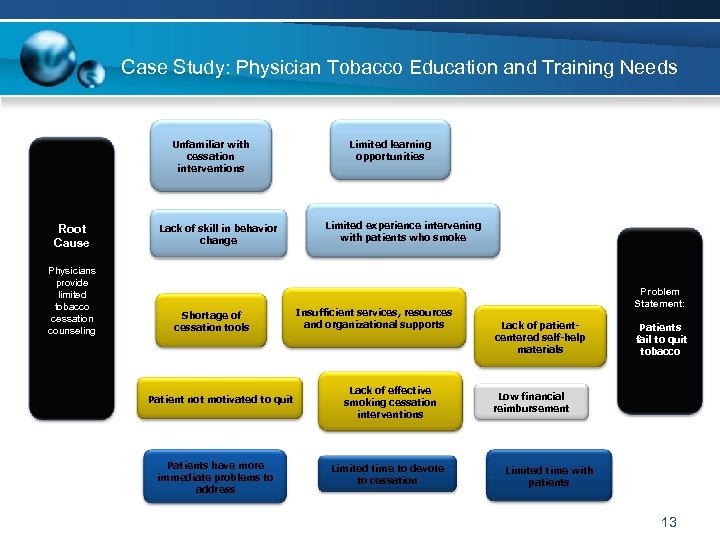 Case Study: Physician Tobacco Education and Training Needs

Root Cause

Physicians provide limited tobacco cessation counseling

Unfamiliar with cessation interventions

Limited learning opportunities

Lack of skill in behavior change

Limited experience intervening with patients who smoke

Shortage of cessation tools

Insufficient services, resources and organizational supports

Lack of patient-centered self-help materials

Patient not motivated to quit

Lack of effective smoking cessation interventions

Low financial reimbursement

Patients have more immediate problems to address

Limited time to devote to cessation

Limited time with patients

Problem Statement:

Patients fail to quit tobacco

13